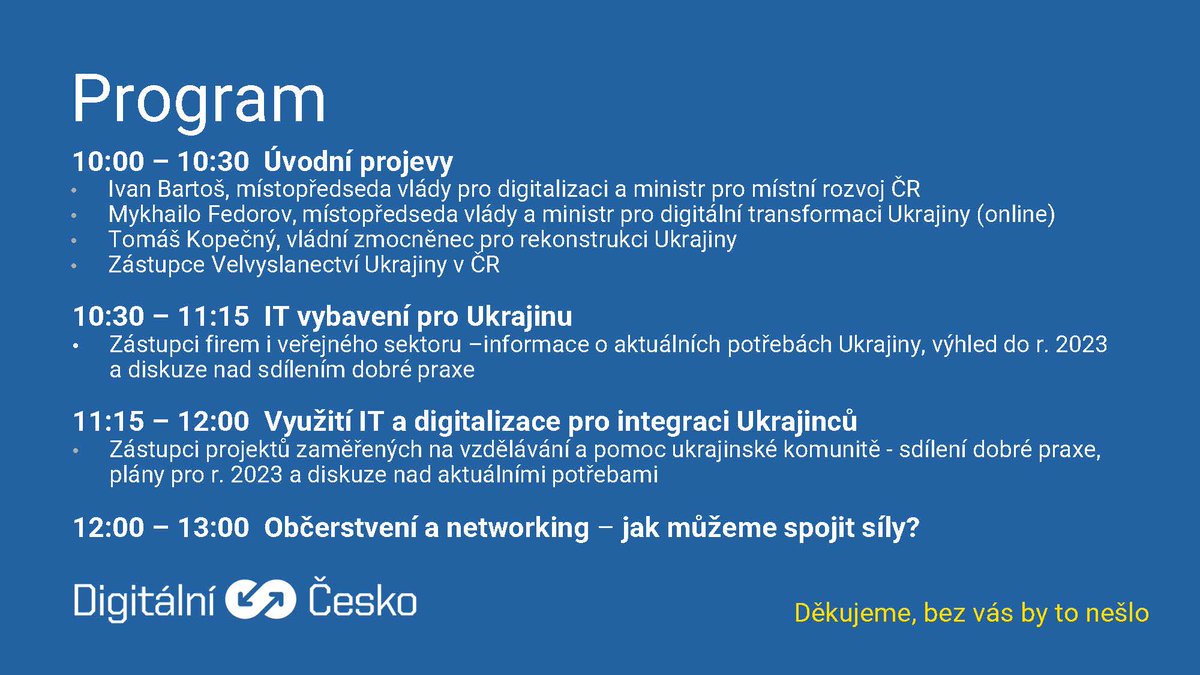 Program

10:00 – 10:30  Úvodní projevy
• Ivan Bartoš, místopředseda vlády pro digitalizaci a ministr pro místní rozvoj ČR
• Mykhailo Fedorov, místopředseda vlády a ministr pro digitální transformaci Ukrajiny (online)
• Tomáš Kopečný, vládní zmocněnec pro rekonstrukci Ukrajiny
• Zástupce Velvyslanectví Ukrajiny v ČR

10:30 – 11:15  IT vybavení pro Ukrajinu
• Zástupci firem i veřejného sektoru –informace o aktuálních potřebách Ukrajiny, výhled do r. 2023 a diskuze nad sdílením dobré praxe

11:15 – 12:00  Využití IT a digitalizace pro integraci Ukrajinců
• Zástupci projektů zaměřených na vzdělávání a pomoc ukrajinské komunitě - sdílení dobré praxe, plány pro r. 2023 a diskuze nad aktuálními potřebami

12:00 – 13:00  Občerstvení a networking – jak můžeme spojit síly?

Digitální Česko

Děkujeme, bez vás by to nešlo